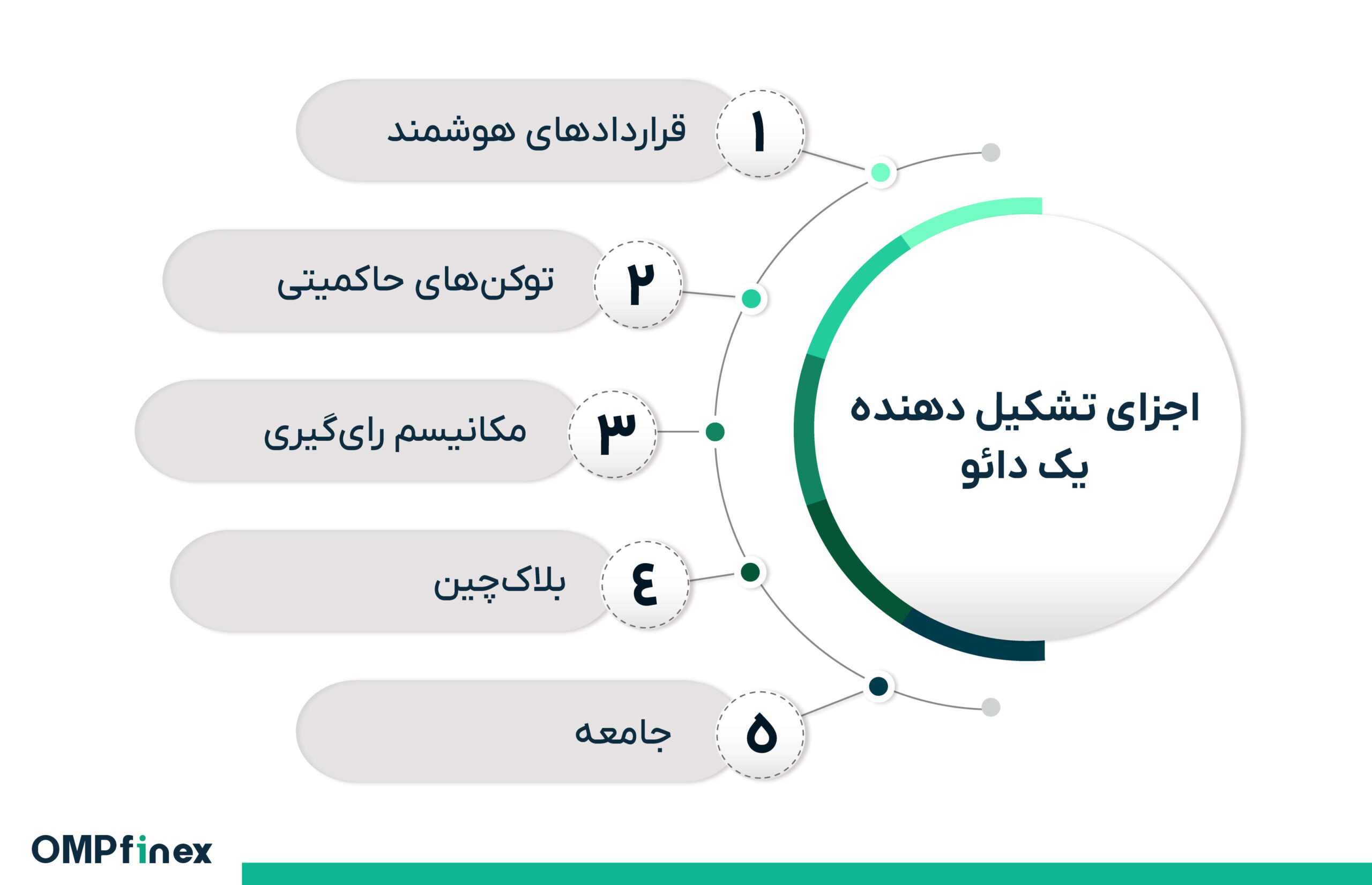 اجزای تشکیل دهنده یک دائو

۱ قراردادهای هوشمند

۲ توکن‌های حاکمیتی

۳ مکانیسم رای‌گیری

٤ بلاک‌چین

۵ جامعه

OMPfinex